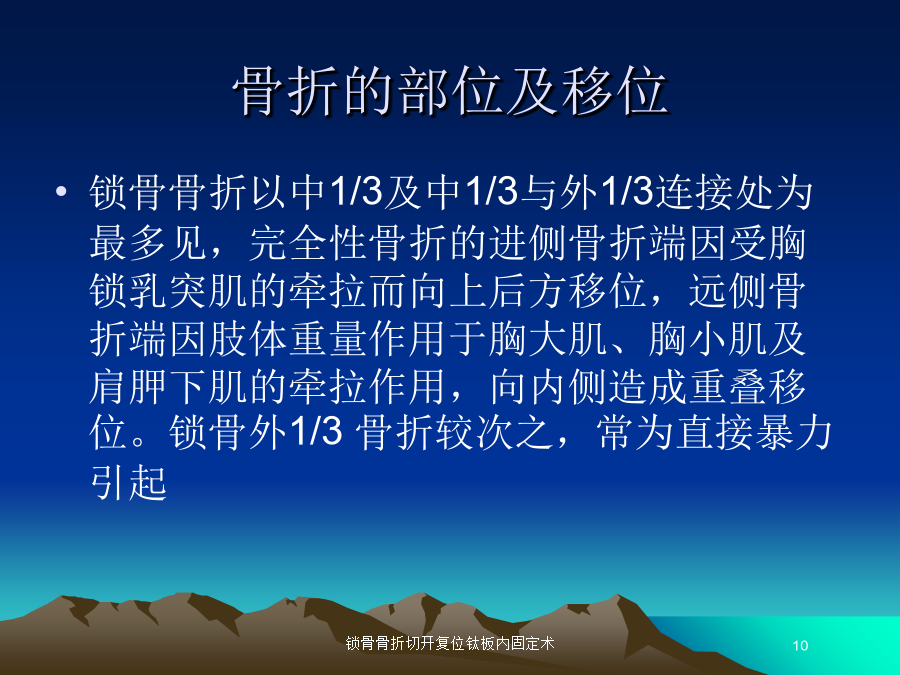 骨折的部位及移位

• 锁骨骨折以中1/3及中1/3与外1/3连接处为最多见，完全性骨折的进侧骨折端因受胸锁乳突肌的牵拉而向上后方移位，远侧骨折端因肢体重量作用于胸大肌、胸小肌及肩胛下肌的牵拉作用，向内侧造成重叠移位。锁骨外1/3 骨折较次之，常为直接暴力引起

锁骨骨折切开复位钛板内固定术

10